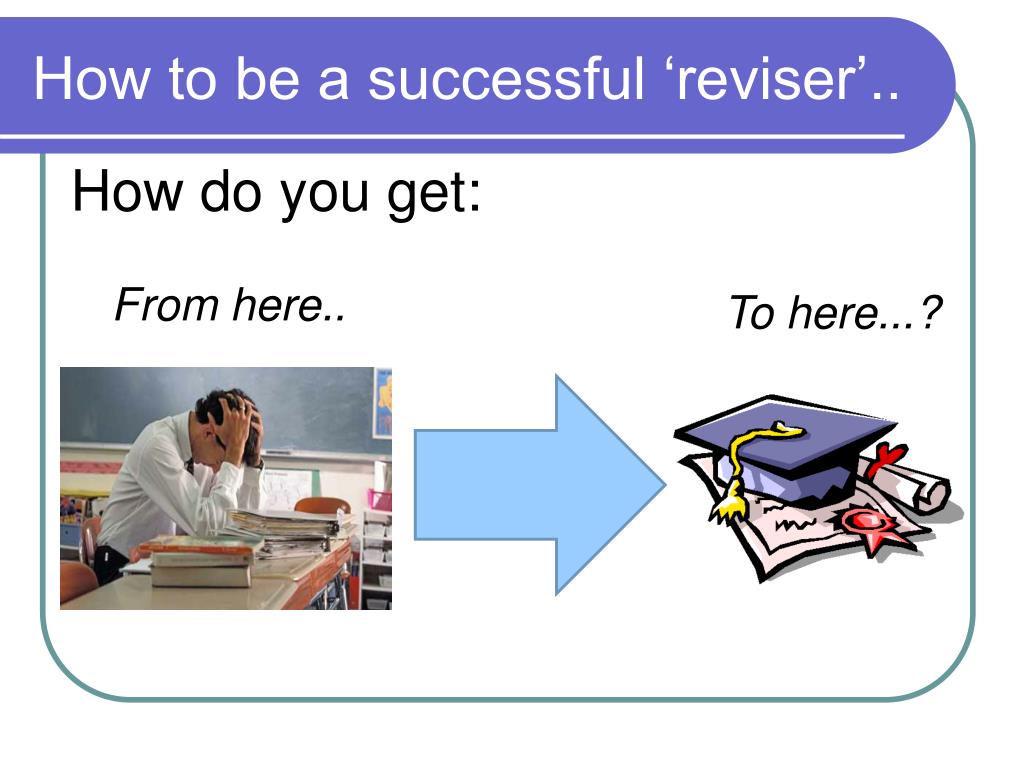 How to be a successful ‘reviser’..

How do you get:

From here..

To here...?